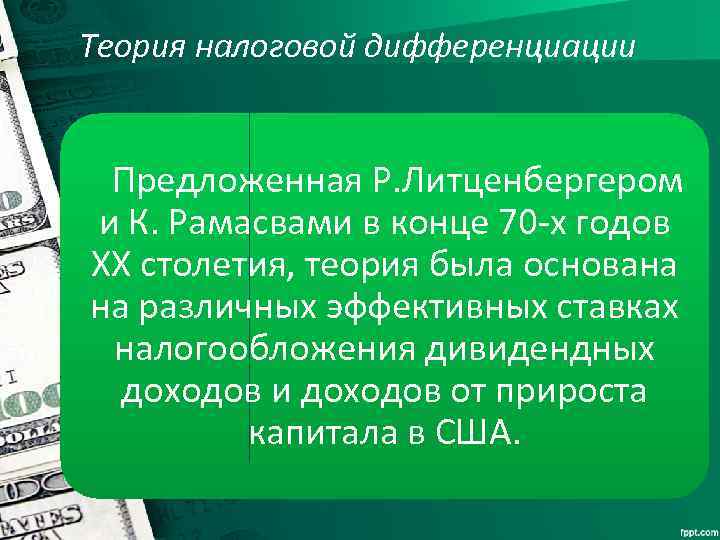 Теория налоговой дифференциации

Предложенная Р.Литценбергером и К. Рамасвами в конце 70-х годов XX столетия, теория была основана на различных эффективных ставках налогообложения дивидендных доходов и доходов от прироста капитала в США.

fppt.com